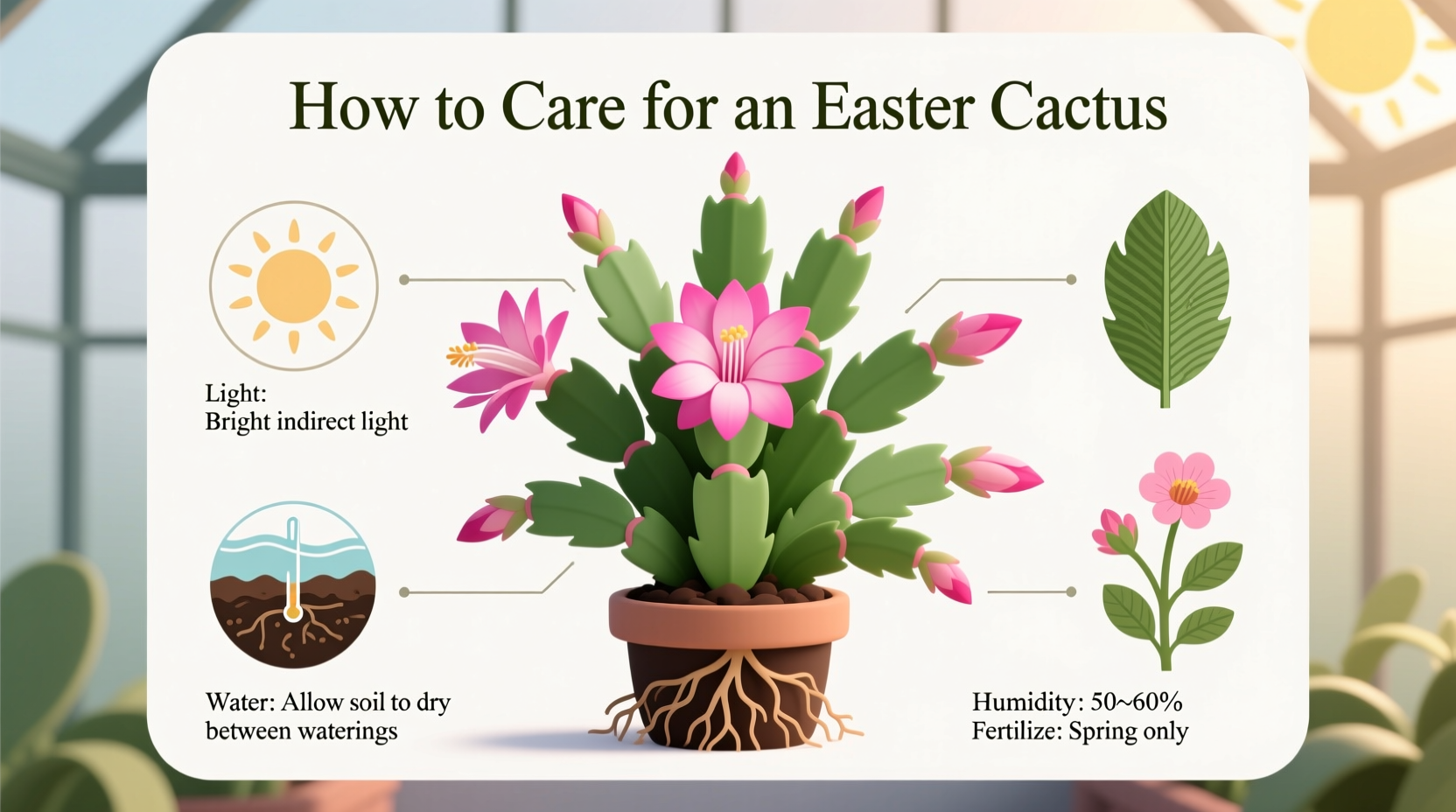 How to Care for an Easter Cactus

Light:
Bright indirect light

Water: Allow soil to dry between waterings

Humidity: 50~60%
Fertilize: Spring only